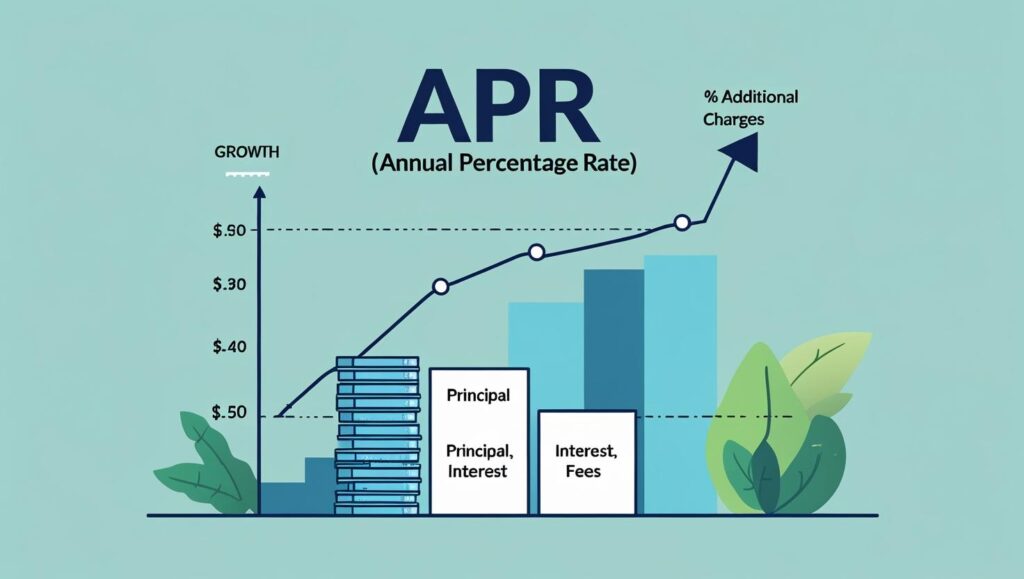 APR
(Annual Percentage Rate)

% Additional Charges

GROWTH

$.90

$.30

$.40

$.50

Principal

Principal, Interest

Interest, Fees